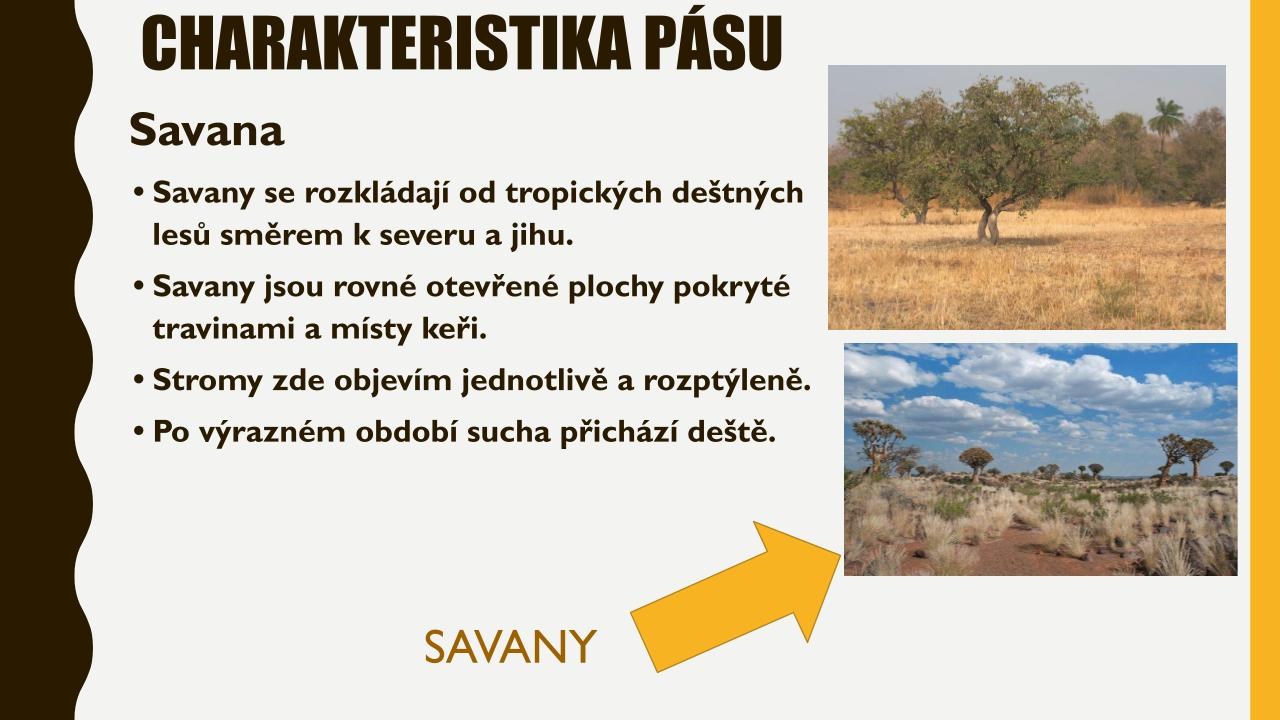 CHARAKTERISTIKA PÁSU

Savana

• Savany se rozkládají od tropických deštných lesů směrem k severu a jihu.

• Savany jsou rovné otevřené plochy pokryté travinami a místy keři.

• Stromy zde objevím jednotlivě a rozptýleně.

• Po výrazném období sucha přichází deště.

SAVANY